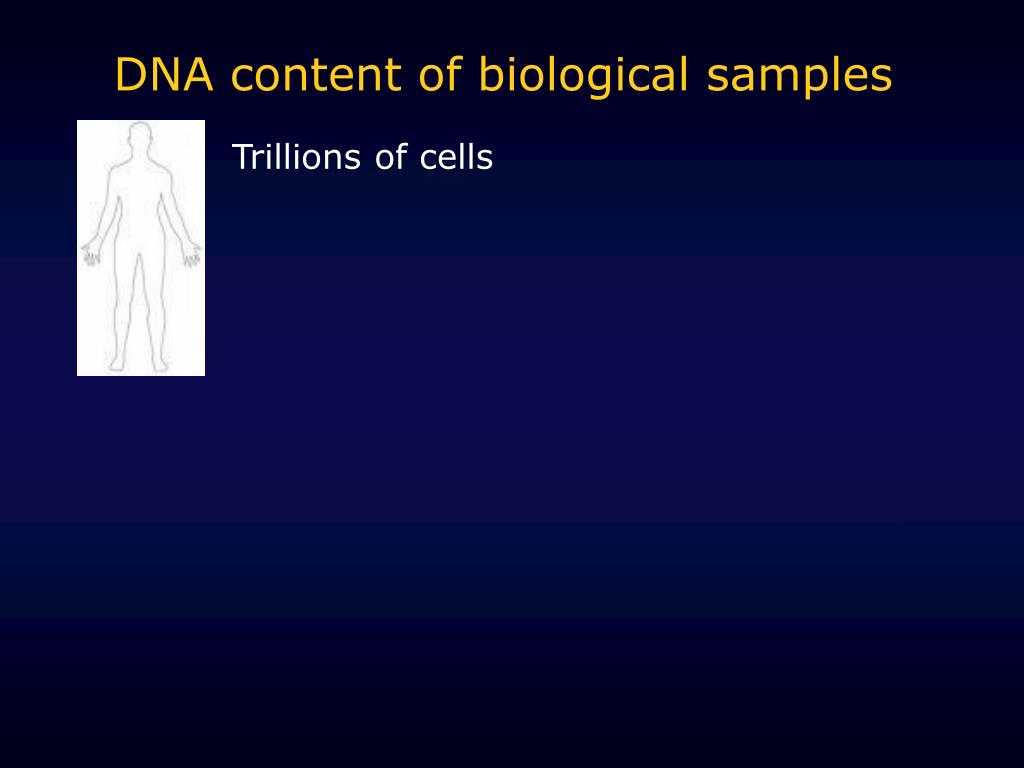 DNA content of biological samples

Trillions of cells